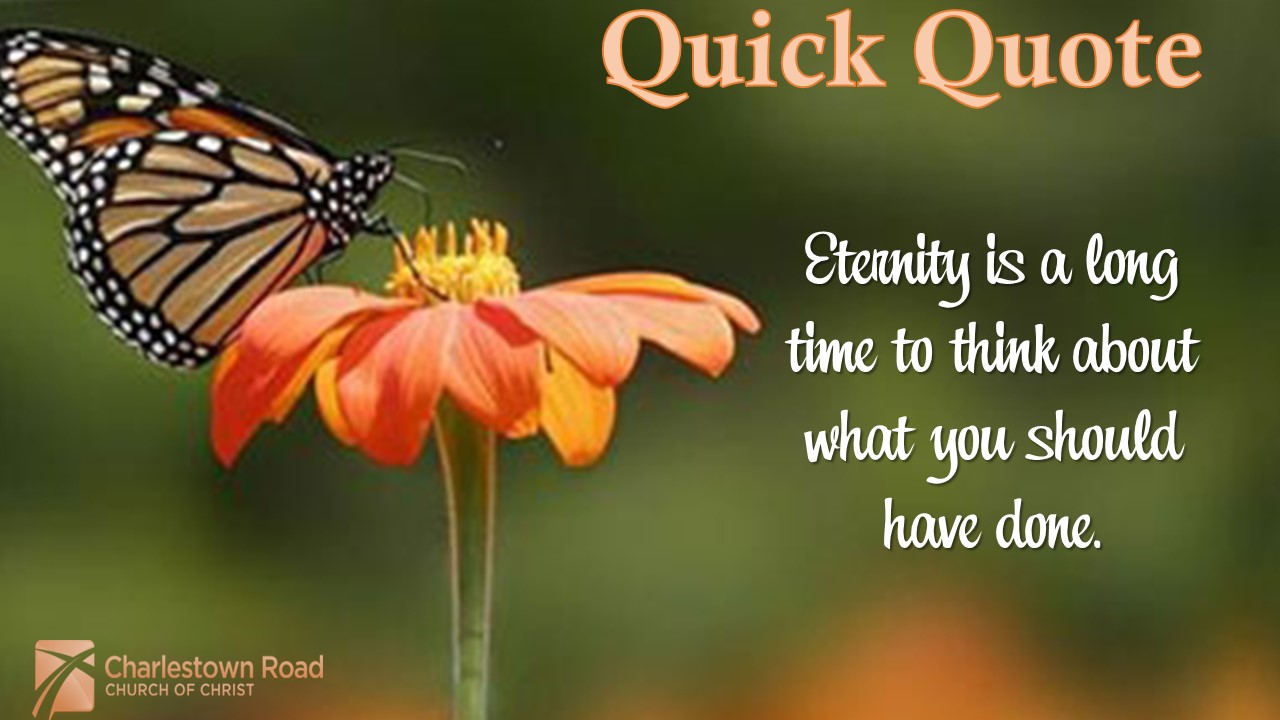 Quick Quote

Eternity is a long time to think about what you should have done.

Charlestown Road
CHURCH OF CHRIST